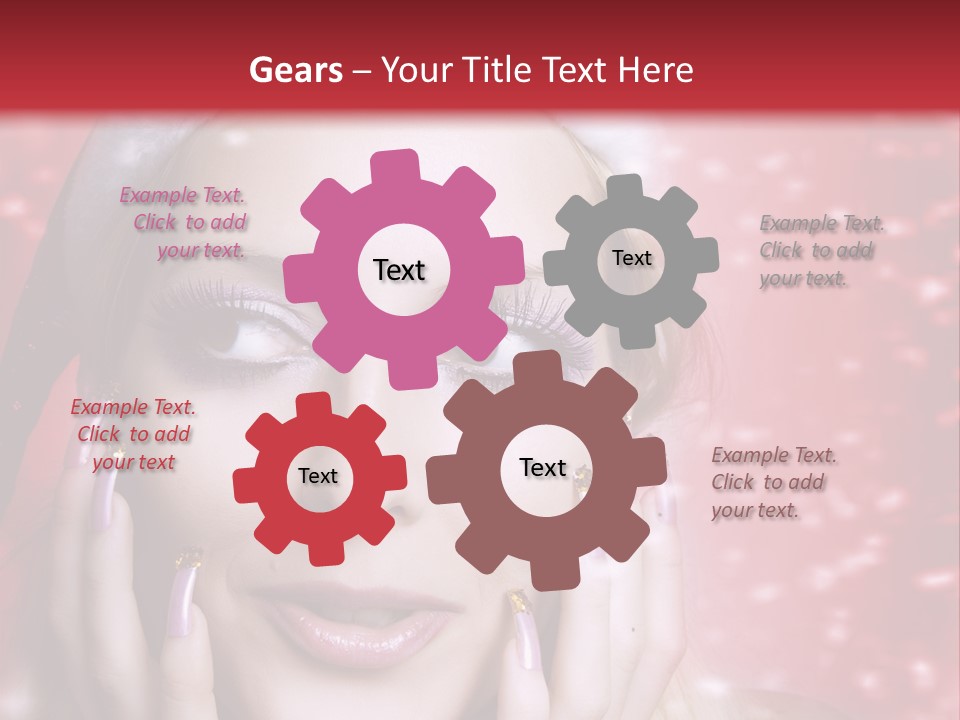 Gears – Your Title Text Here

Example Text. Click to add your text.

Text

Text

Example Text. Click to add your text.

Example Text. Click to add your text

Text

Text

Example Text. Click to add your text.